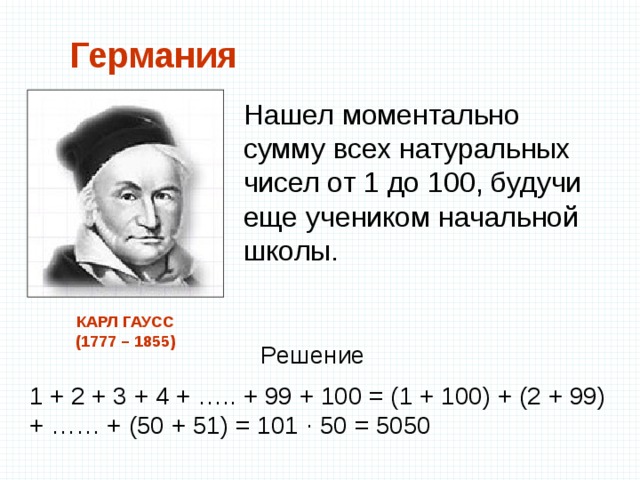 Германия

Нашел моментально сумму всех натуральных чисел от 1 до 100, будучи еще учеником начальной школы.

КАРЛ ГАУСС
(1777 – 1855)

Решение

$1 + 2 + 3 + 4 + \ldots + 99 + 100 = (1 + 100) + (2 + 99) + \ldots + (50 + 51) = 101 \cdot 50 = 5050$